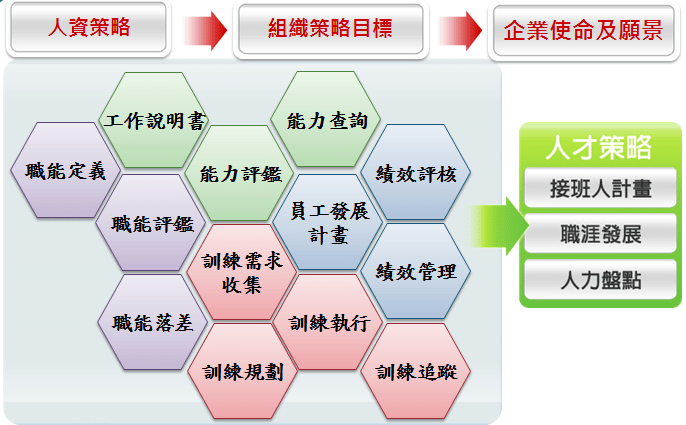 人資策略

組織策略目標

企業使命及願景

工作說明書

能力查詢

職能定義

能力評鑑

績效評核

職能評鑑

員工發展計畫

訓練需求收集

績效管理

職能落差

訓練執行

訓練規劃

訓練追蹤

人才策略

接班人計畫

職涯發展

人力盤點